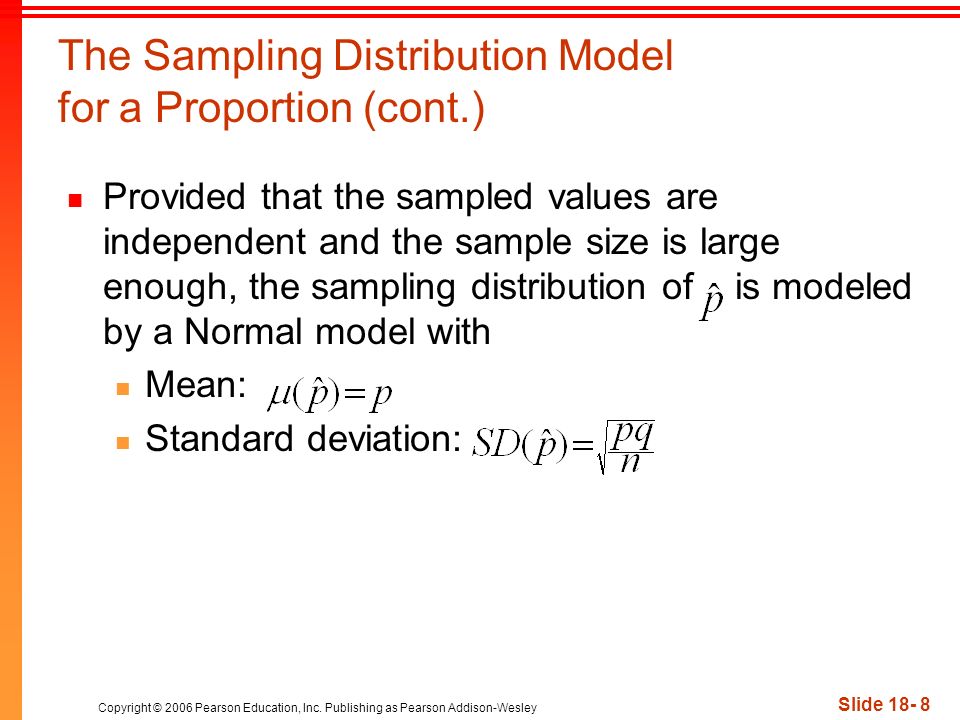 The Sampling Distribution Model for a Proportion (cont.)

Provided that the sampled values are independent and the sample size is large enough, the sampling distribution of $\hat{p}$ is modeled by a Normal model with

Mean: $\mu(\hat{p}) = p$

Standard deviation: $SD(\hat{p}) = \sqrt{\frac{pq}{n}}$

Copyright © 2006 Pearson Education, Inc. Publishing as Pearson Addison-Wesley

Slide 18- 8